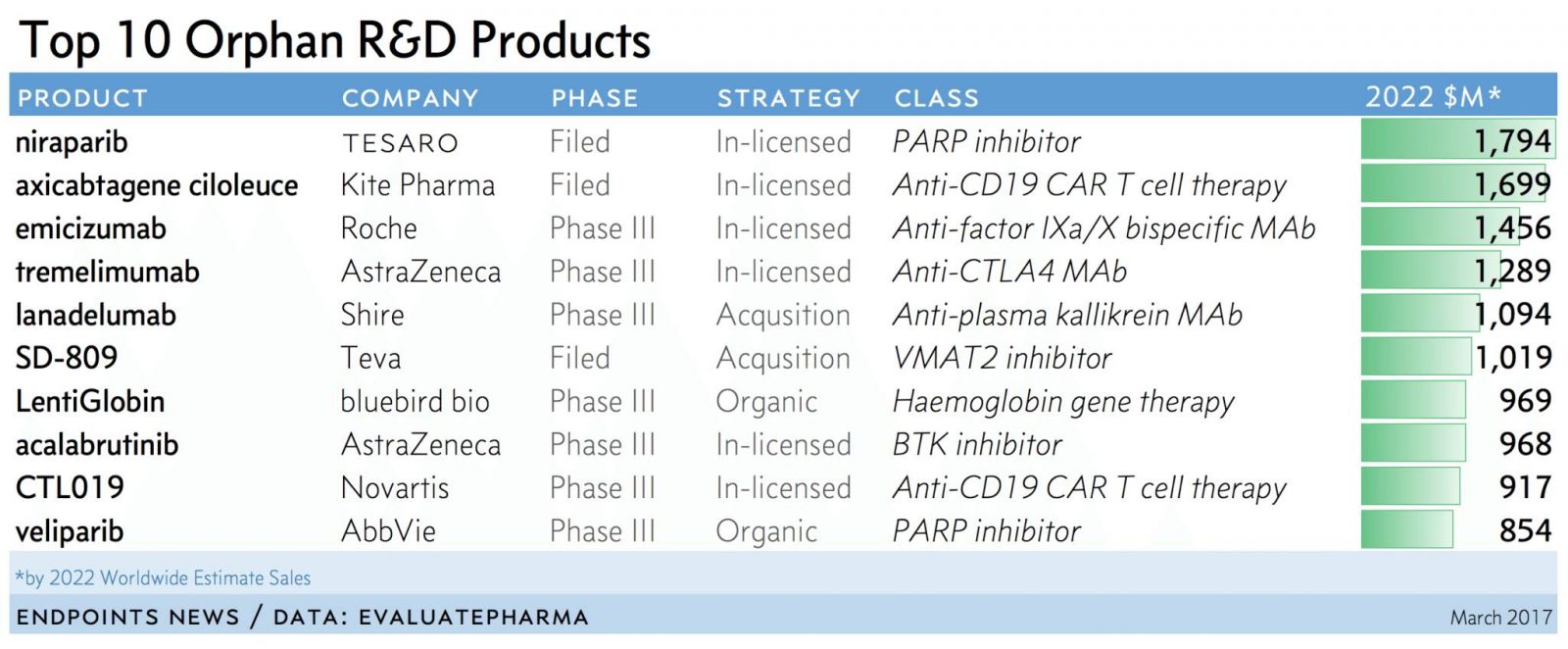 Top 10 Orphan R&D Products

| PRODUCT | COMPANY | PHASE | STRATEGY | CLASS | 2022 $M* |
|---|---|---|---|---|---|
| niraparib | TESARO | Filed | In-licensed | PARP inhibitor | 1,794 |
| axicabtagene ciloleuce | Kite Pharma | Filed | In-licensed | Anti-CD19 CAR T cell therapy | 1,699 |
| emicizumab | Roche | Phase III | In-licensed | Anti-factor IXa/X bispecific MAb | 1,456 |
| tremelimumab | AstraZeneca | Phase III | In-licensed | Anti-CTLA4 MAb | 1,289 |
| lanadelumab | Shire | Phase III | Acqusition | Anti-plasma kallikrein MAb | 1,094 |
| SD-809 | Teva | Filed | Acqusition | VMAT2 inhibitor | 1,019 |
| LentiGlobin | bluebird bio | Phase III | Organic | Haemoglobin gene therapy | 969 |
| acalabrutinib | AstraZeneca | Phase III | In-licensed | BTK inhibitor | 968 |
| CTL019 | Novartis | Phase III | In-licensed | Anti-CD19 CAR T cell therapy | 917 |
| veliparib | AbbVie | Phase III | Organic | PARP inhibitor | 854 |

*by 2022 Worldwide Estimate Sales

ENDPOINTS NEWS / DATA: EVALUATEPHARMA

March 2017